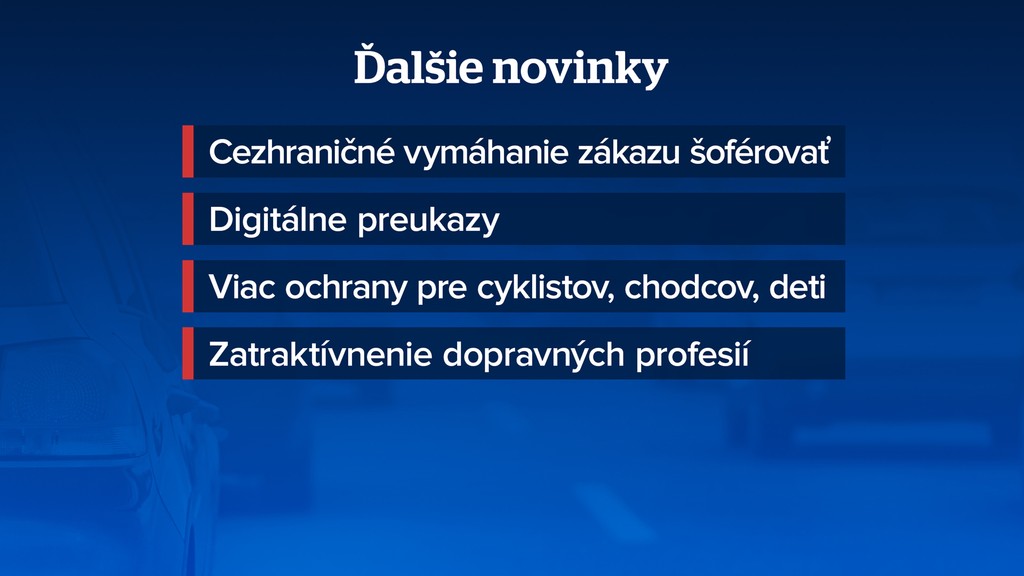 Ďalšie novinky

Cezhraničné vymáhanie zákazu šoférovať

Digitálne preukazy

Viac ochrany pre cyklistov, chodcov, deti

Zatraktívnenie dopravných profesií